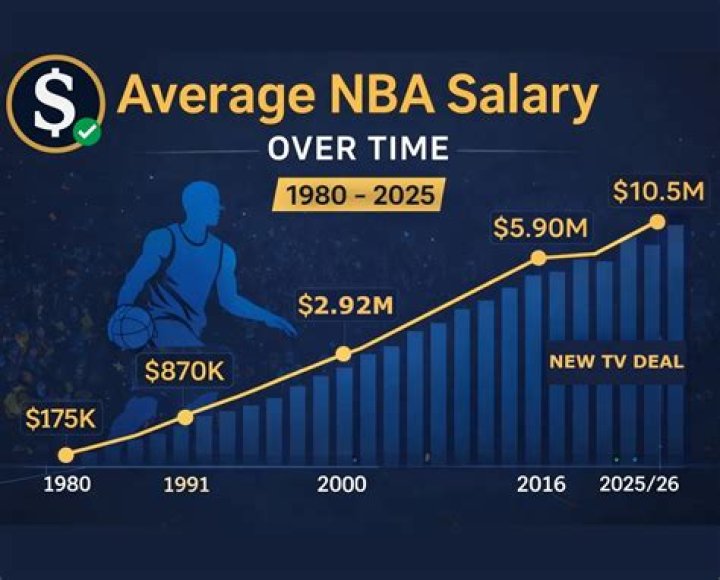 $

Average NBA Salary

OVER TIME

1980 - 2025

$175K

$870K

$2.92M

$5.90M

$10.5M

NEW TV DEAL

1980

1991

2000

2016

2025/26